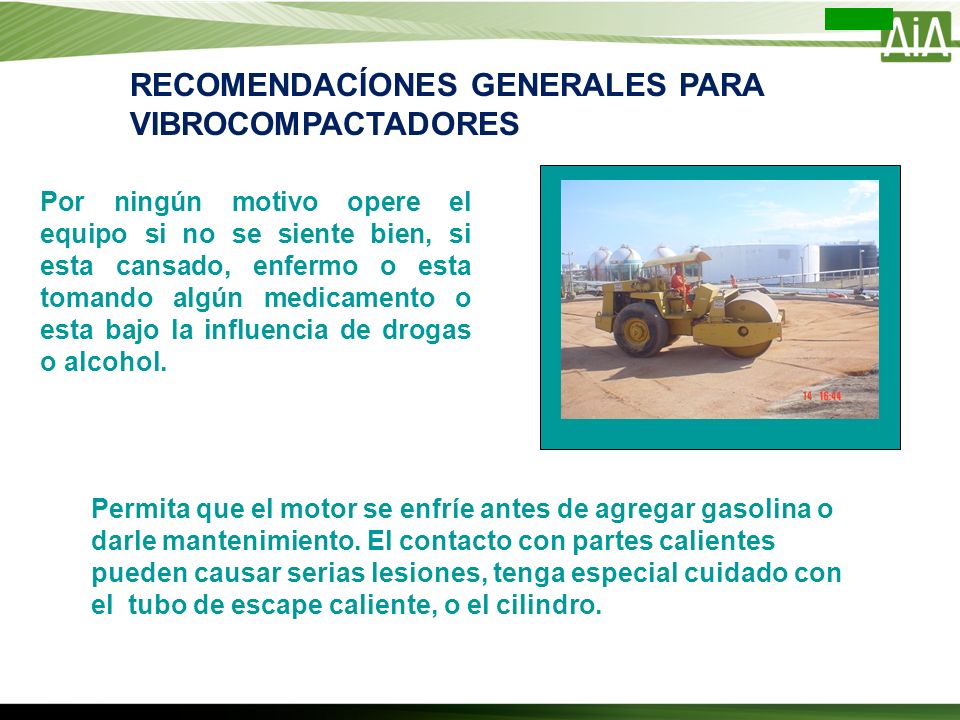 AiA

RECOMENDACÍONES GENERALES PARA VIBROCOMPACTADORES

Por ningún motivo opere el equipo si no se siente bien, si esta cansado, enfermo o esta tomando algún medicamento o esta bajo la influencia de drogas o alcohol.

14 16:44

Permita que el motor se enfríe antes de agregar gasolina o darle mantenimiento. El contacto con partes calientes pueden causar serias lesiones, tenga especial cuidado con el tubo de escape caliente, o el cilindro.